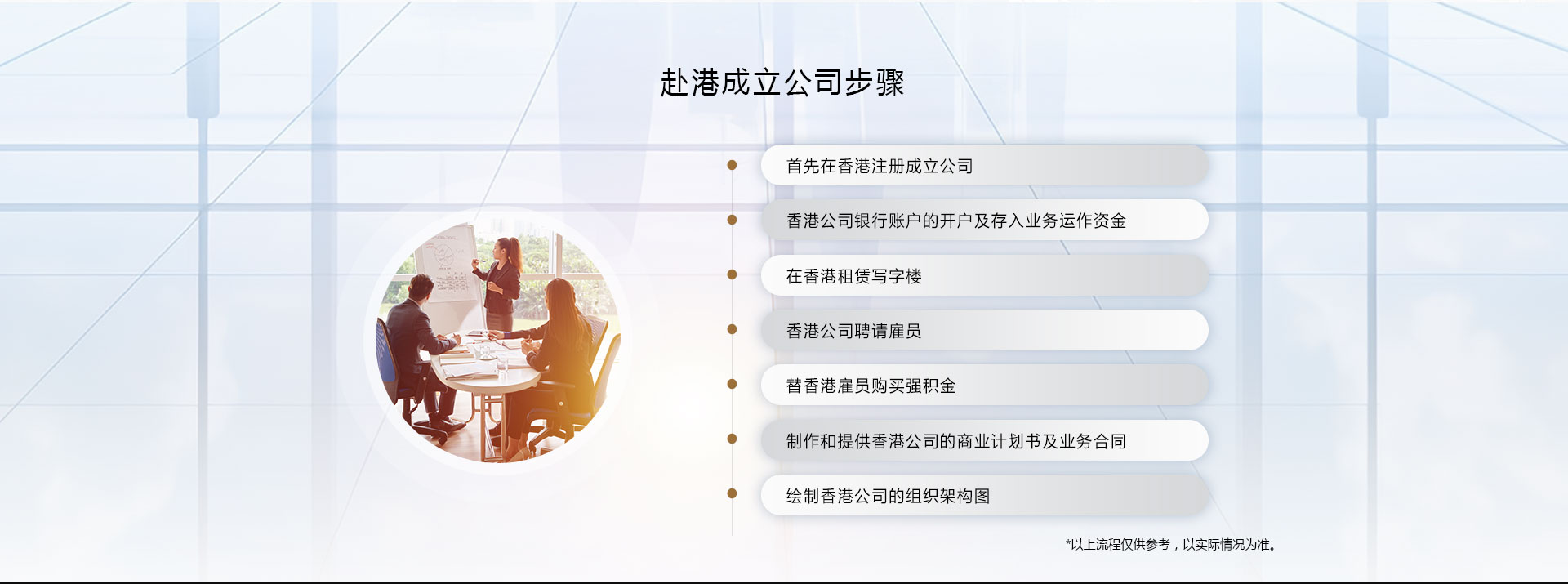 赴港成立公司步骤

首先在香港注册成立公司

香港公司银行账户的开户及存入业务运作资金

在香港租赁写字楼

香港公司聘请雇员

替香港雇员购买强积金

制作和提供香港公司的商业计划书及业务合同

绘制香港公司的组织架构图

*以上流程仅供参考，以实际情况为准。